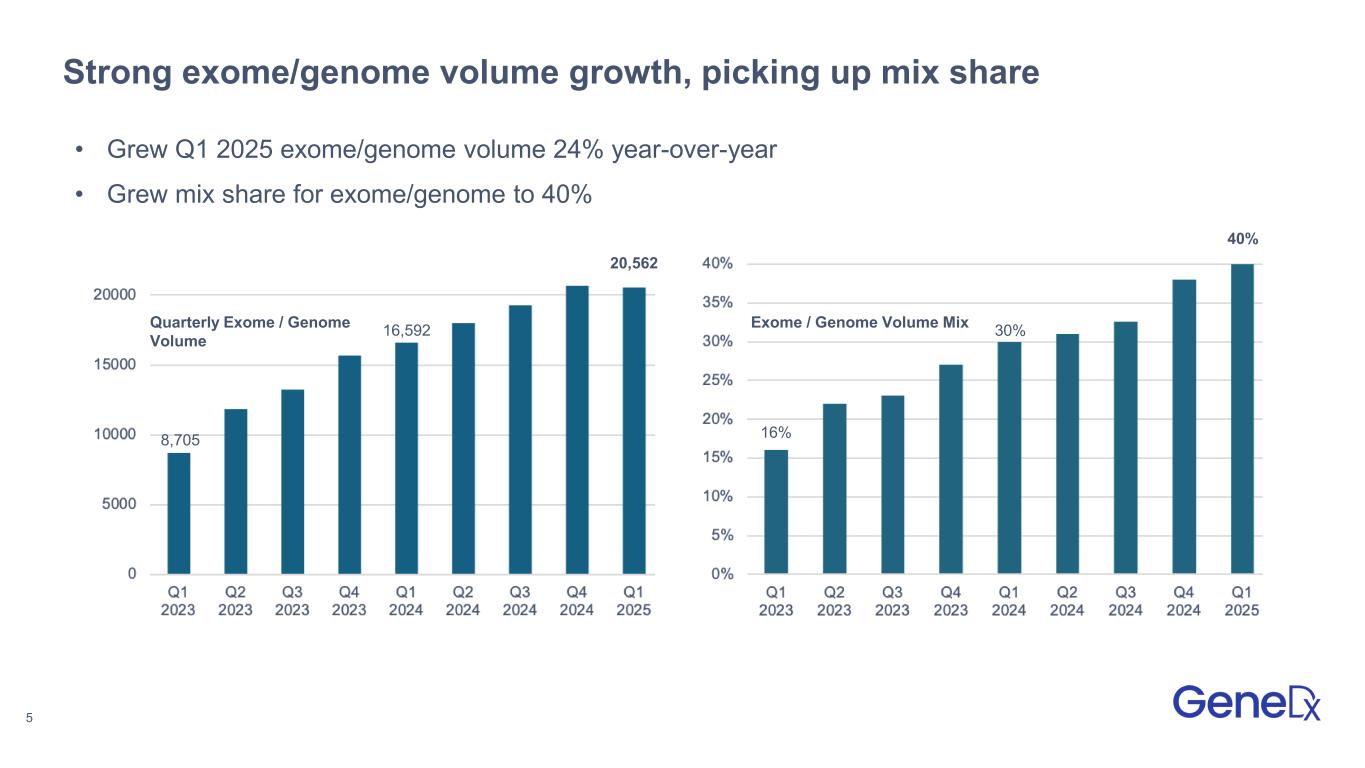 Strong exome/genome volume growth, picking up mix share

• Grew Q1 2025 exome/genome volume 24% year-over-year

• Grew mix share for exome/genome to 40%

Quarterly Exome / Genome Volume

20000
15000
10000
5000
0

8,705
16,592
20,562

Q1 2023 Q2 2023 Q3 2023 Q4 2023 Q1 2024 Q2 2024 Q3 2024 Q4 2024 Q1 2025

Exome / Genome Volume Mix

40%
35%
30%
25%
20%
15%
10%
5%
0%

16%
30%
40%

Q1 2023 Q2 2023 Q3 2023 Q4 2023 Q1 2024 Q2 2024 Q3 2024 Q4 2024 Q1 2025

5

GeneDx